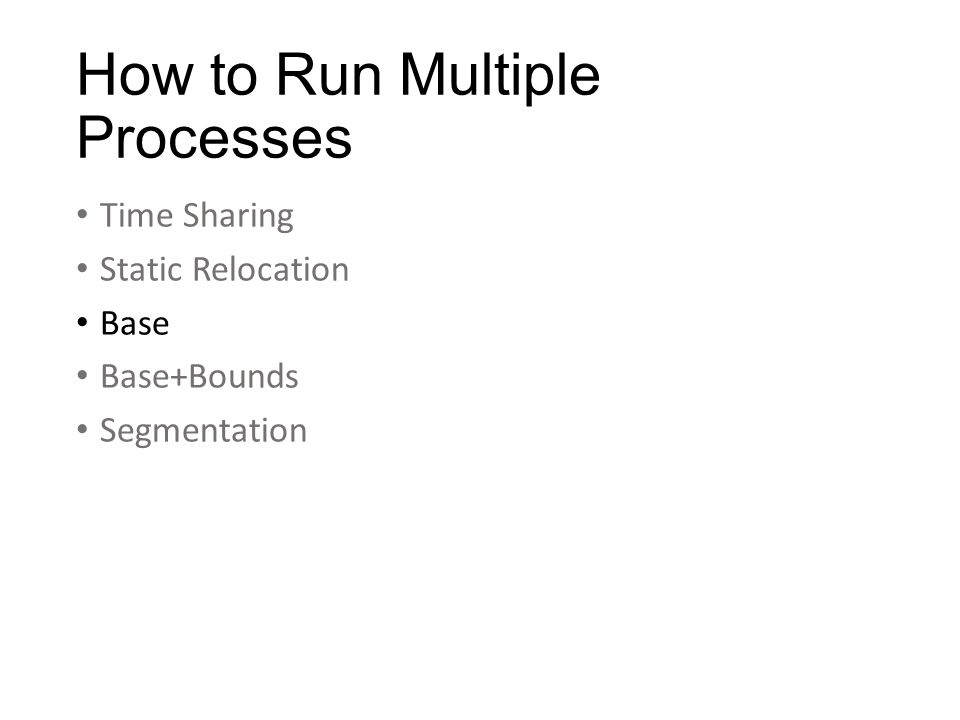 How to Run Multiple Processes

• Time Sharing
• Static Relocation
• Base
• Base+Bounds
• Segmentation